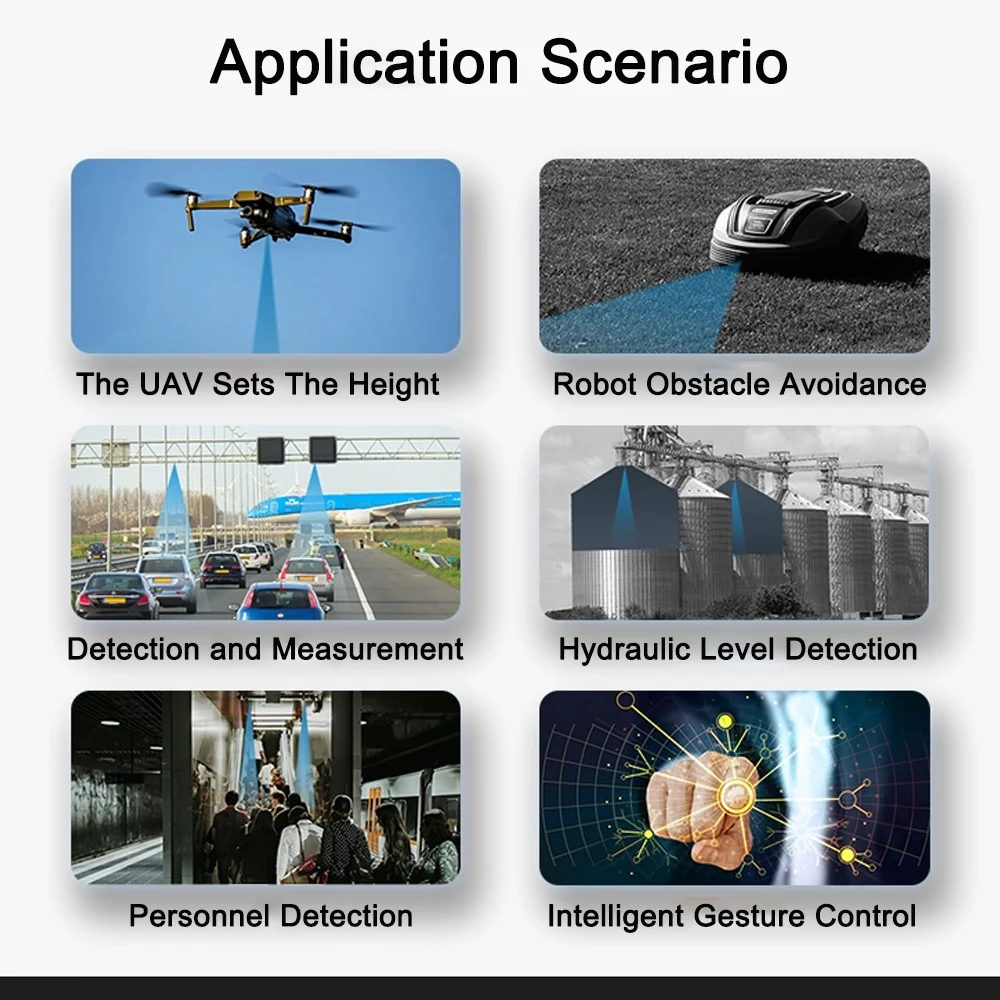 Application Scenario

The UAV Sets The Height

Robot Obstacle Avoidance

Detection and Measurement

Hydraulic Level Detection

Personnel Detection

Intelligent Gesture Control